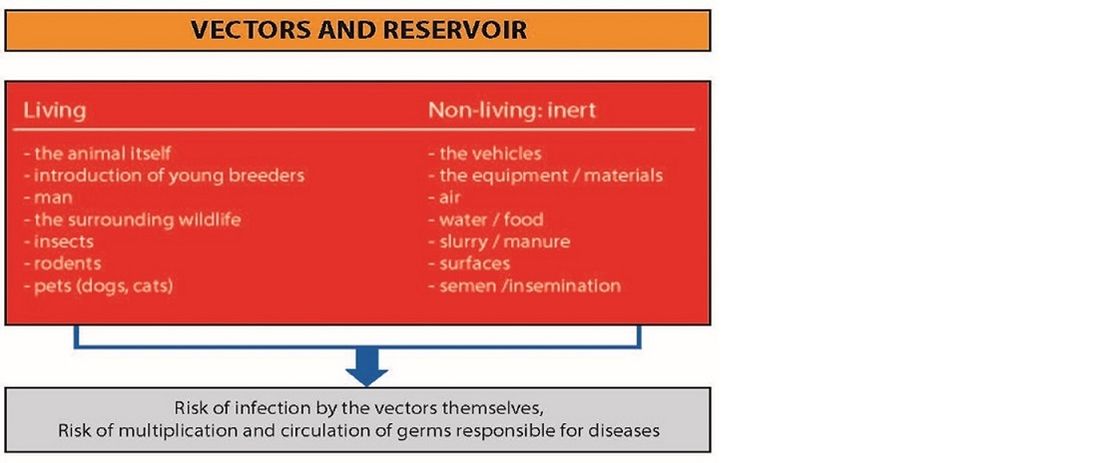 VECTORS AND RESERVOIR

Living

- the animal itself
- introduction of young breeders
- man
- the surrounding wildlife
- insects
- rodents
- pets (dogs, cats)

Non-living: inert

- the vehicles
- the equipment / materials
- air
- water / food
- slurry / manure
- surfaces
- semen /insemination

Risk of infection by the vectors themselves,
Risk of multiplication and circulation of germs responsible for diseases